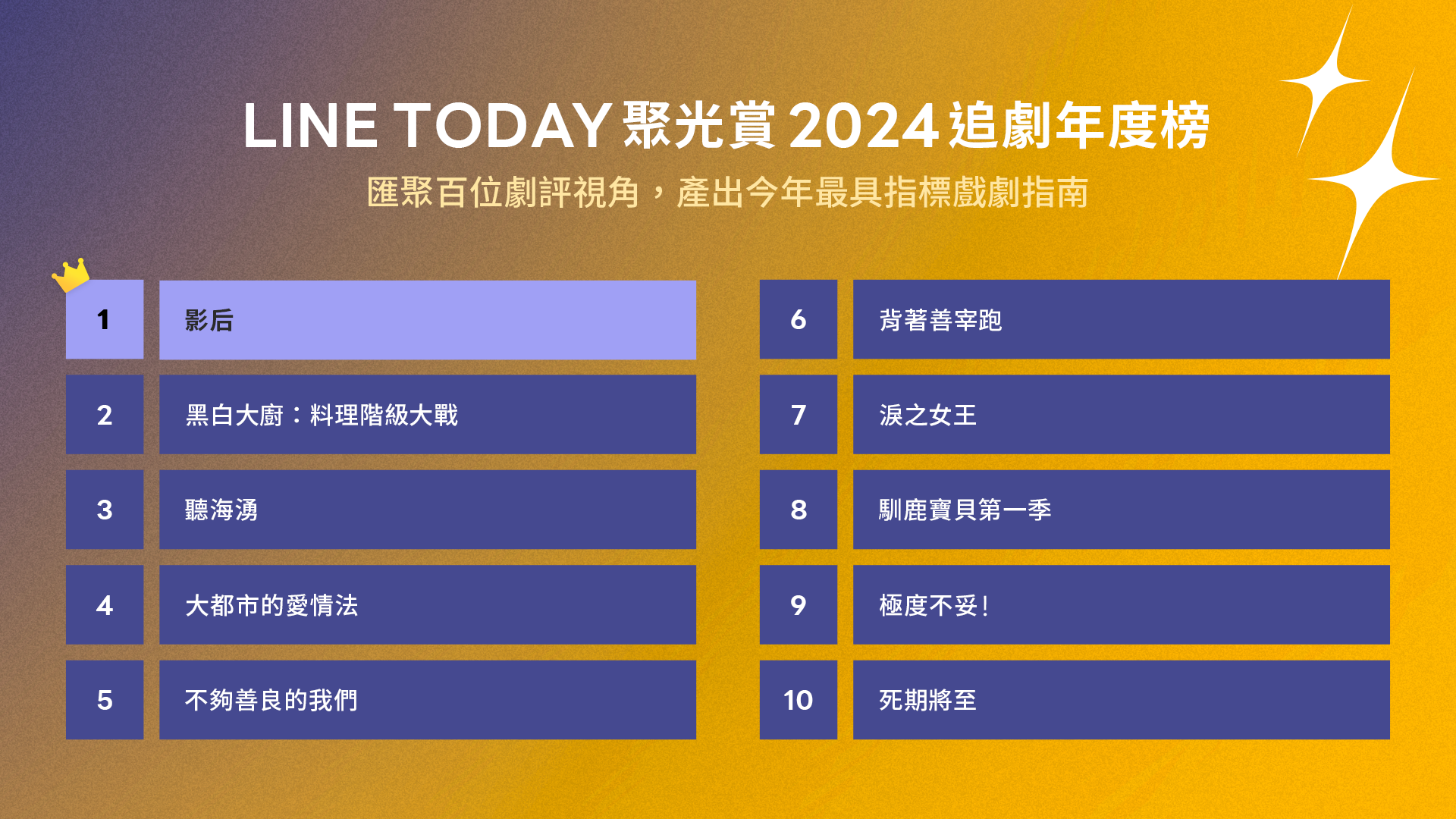 LINE TODAY 聚光賞 2024 追劇年度榜

匯聚百位劇評視角，產出今年最具指標戲劇指南

1 影后

2 黑白大廚：料理階級大戰

3 聽海湧

4 大都市的愛情法

5 不夠善良的我們

6 背著善宰跑

7 淚之女王

8 馴鹿寶貝第一季

9 極度不妥！

10 死期將至